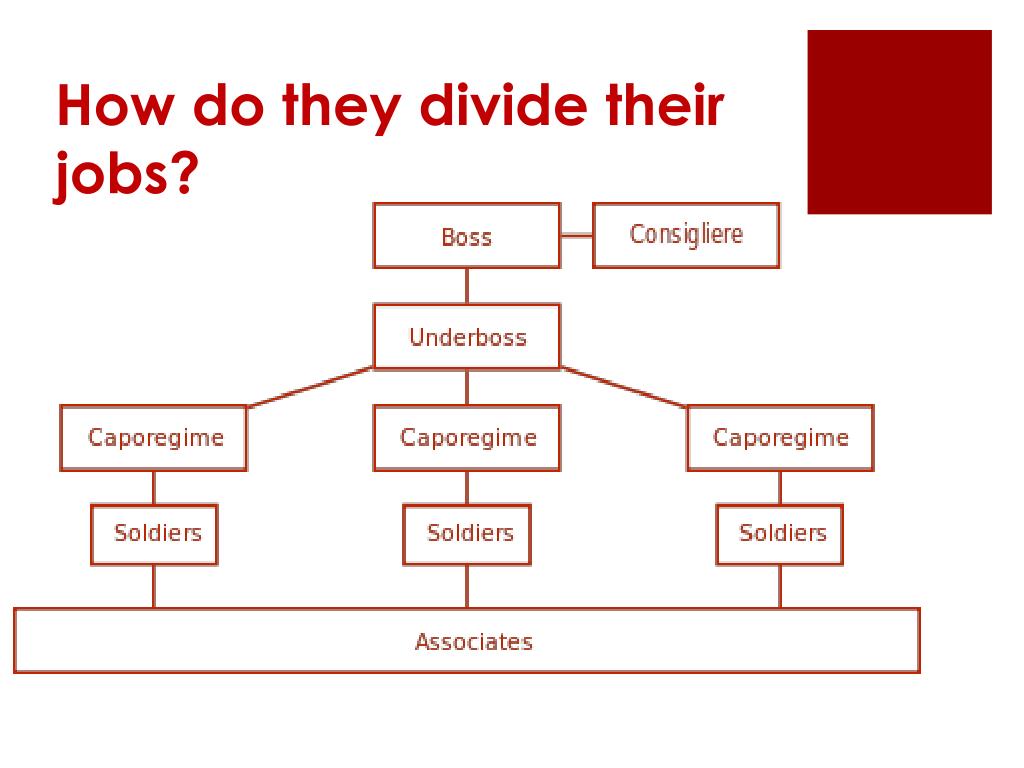 How do they divide their jobs?

Boss

Consigliere

Underboss

Caporegime

Caporegime

Caporegime

Soldiers

Soldiers

Soldiers

Associates